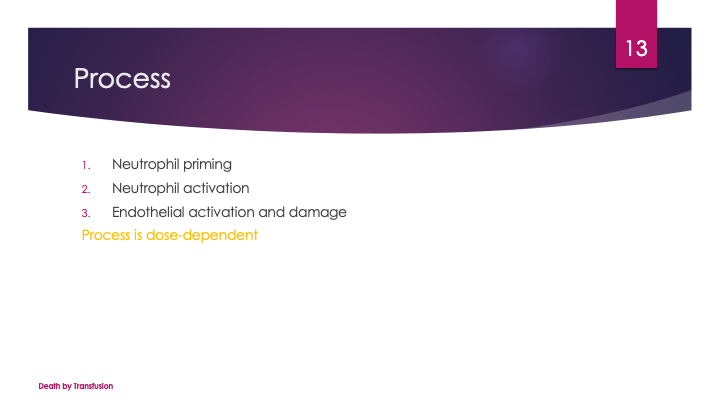 13

Process

1. Neutrophil priming
2. Neutrophil activation
3. Endothelial activation and damage

Process is dose-dependent

Death by Transfusion